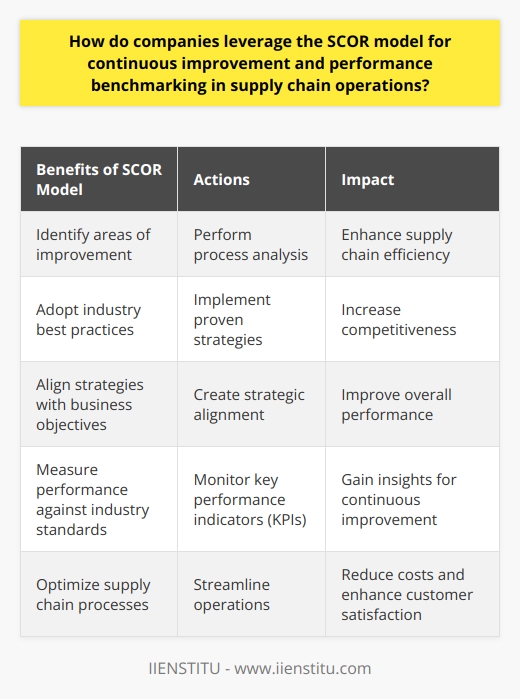 How do companies leverage the SCOR model for continuous improvement and performance benchmarking in supply chain operations?

| Benefits of SCOR Model | Actions | Impact |
|---|---|---|
| Identify areas of improvement | Perform process analysis | Enhance supply chain efficiency |
| Adopt industry best practices | Implement proven strategies | Increase competitiveness |
| Align strategies with business objectives | Create strategic alignment | Improve overall performance |
| Measure performance against industry standards | Monitor key performance indicators (KPIs) | Gain insights for continuous improvement |
| Optimize supply chain processes | Streamline operations | Reduce costs and enhance customer satisfaction |

IIENSTITU - www.iienstitu.com